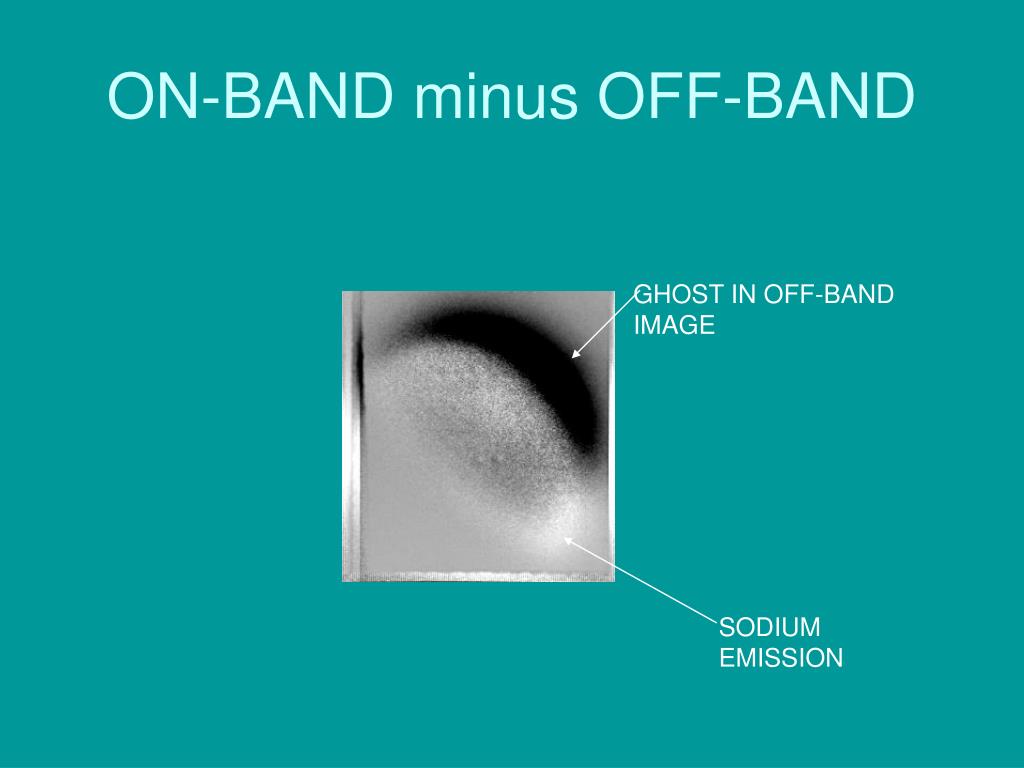 ON-BAND minus OFF-BAND

GHOST IN OFF-BAND IMAGE

SODIUM EMISSION